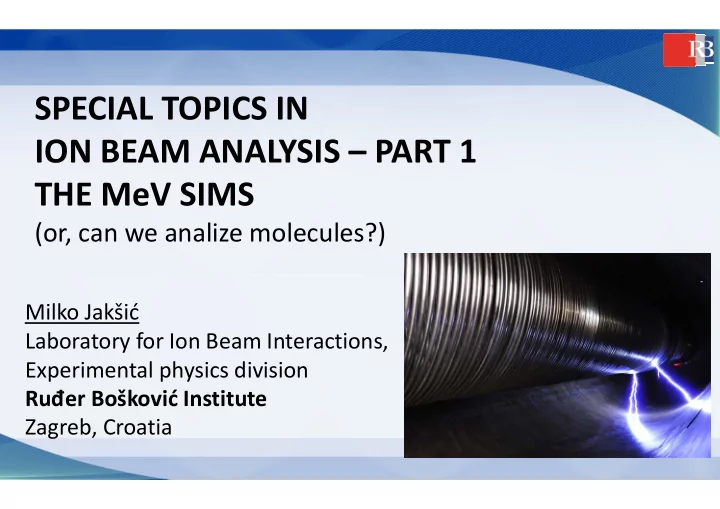 RB

SPECIAL TOPICS IN
ION BEAM ANALYSIS – PART 1
THE MeV SIMS
(or, can we analize molecules?)

Milko Jakšić
Laboratory for Ion Beam Interactions,
Experimental physics division
Ruđer Bošković Institute
Zagreb, Croatia